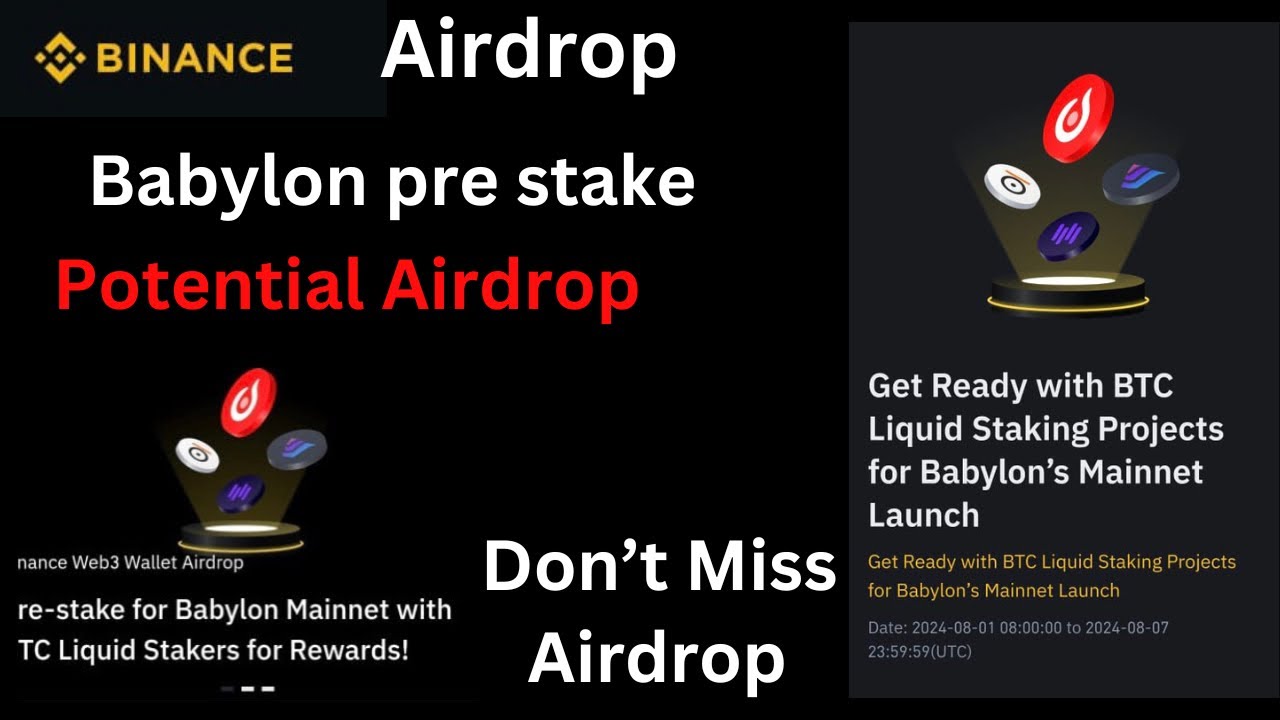 BINANCE

Airdrop

Babylon pre stake

Potential Airdrop

nance Web3 Wallet Airdrop

re-stake for Babylon Mainnet with TC Liquid Stakers for Rewards!

Don't Miss Airdrop

Get Ready with BTC Liquid Staking Projects for Babylon's Mainnet Launch

Get Ready with BTC Liquid Staking Projects for Babylon's Mainnet Launch

Date: 2024-08-01 08:00:00 to 2024-08-07 23:59:59(UTC)